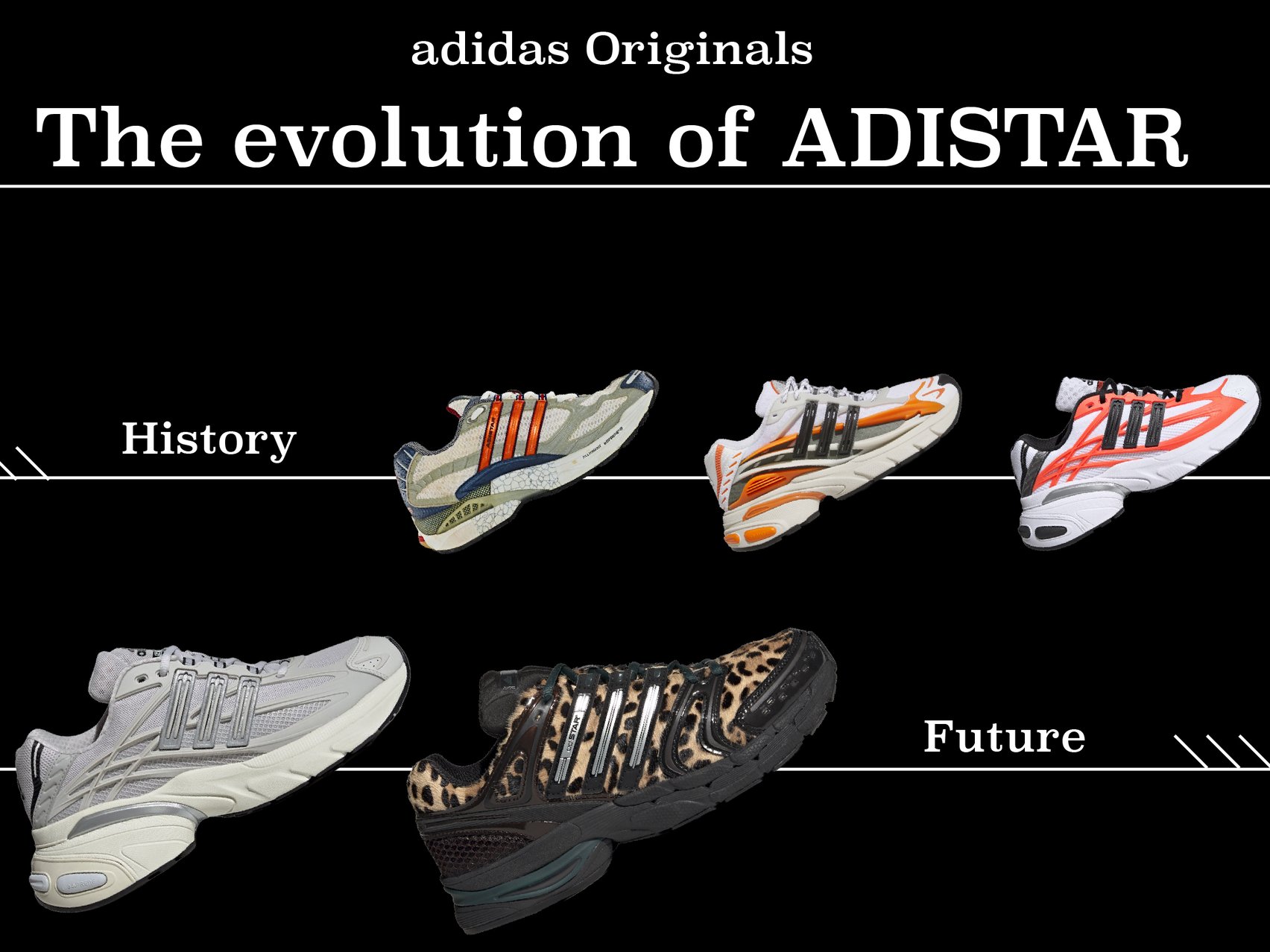 adidas Originals

The evolution of ADISTAR

History

Future